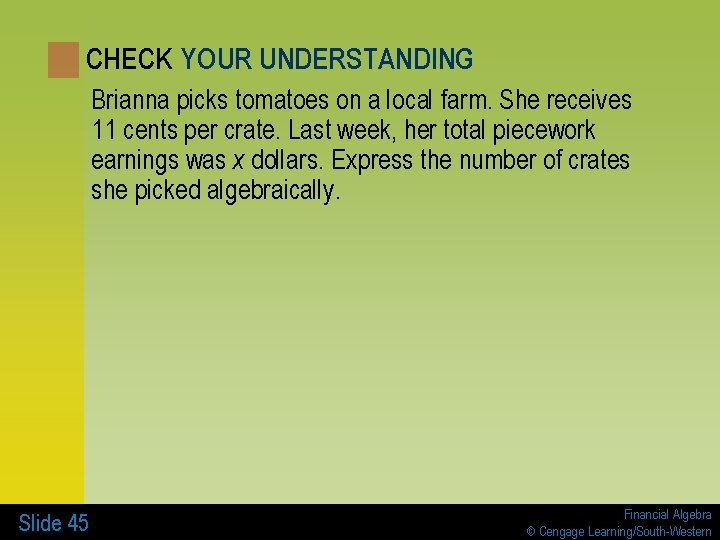 CHECK YOUR UNDERSTANDING

Brianna picks tomatoes on a local farm. She receives 11 cents per crate. Last week, her total piecework earnings was $x$ dollars. Express the number of crates she picked algebraically.

Slide 45

Financial Algebra
© Cengage Learning/South-Western